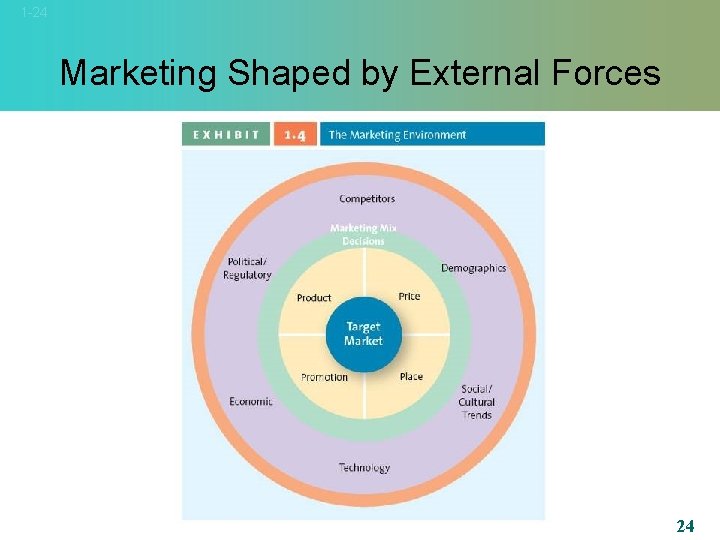 1-24

Marketing Shaped by External Forces

EXHIBIT 1.4 The Marketing Environment

Competitors

Marketing Mix Decisions

Political/ Regulatory

Demographics

Product

Price

Target Market

Promotion

Place

Economic

Social/ Cultural Trends

Technology

24